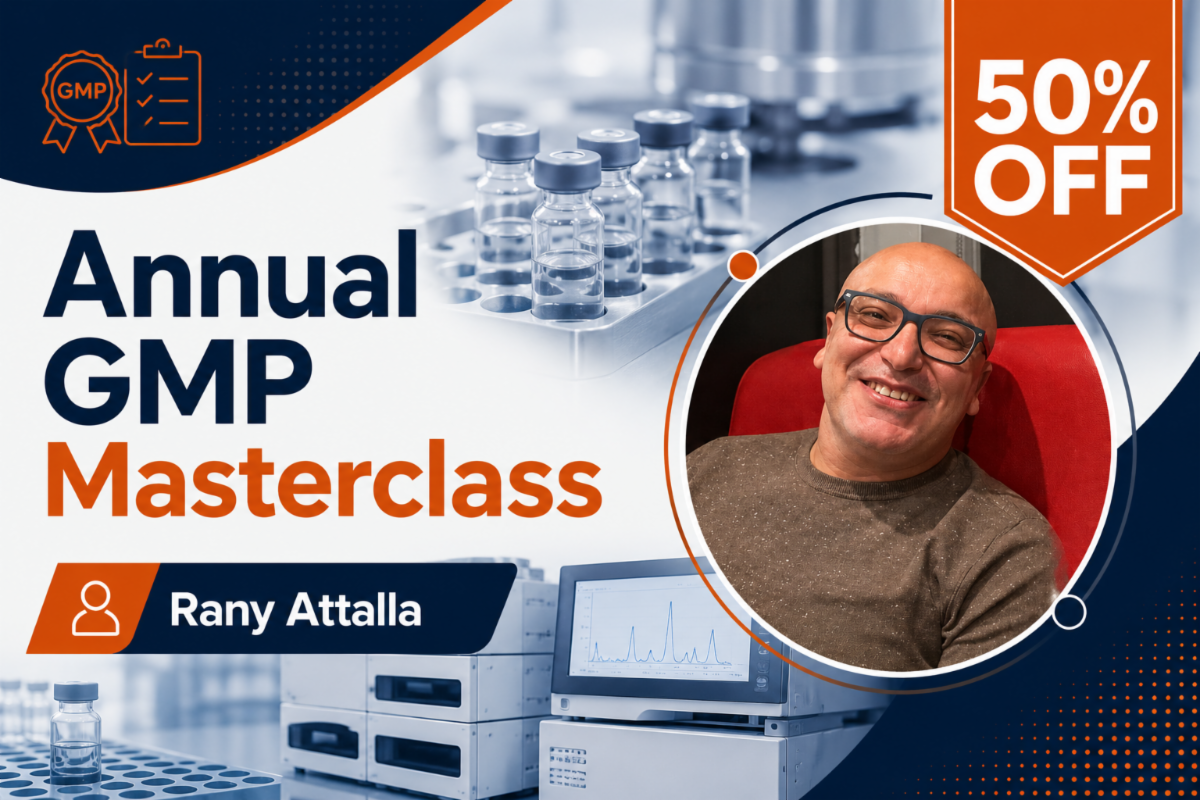 GMP

50% OFF

Annual GMP Masterclass

Rany Attalla